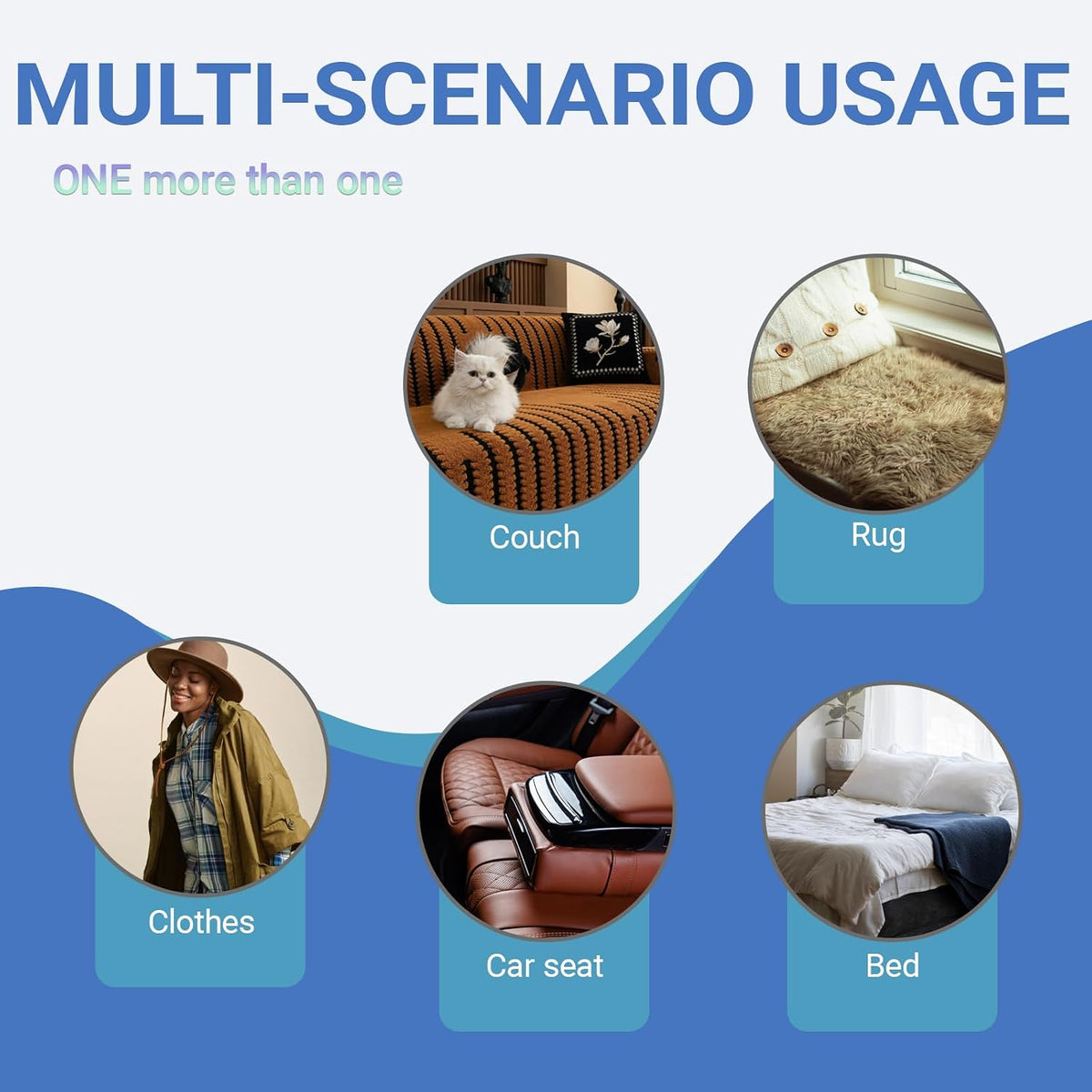 MULTI-SCENARIO USAGE

ONE more than one

Couch

Rug

Clothes

Car seat

Bed